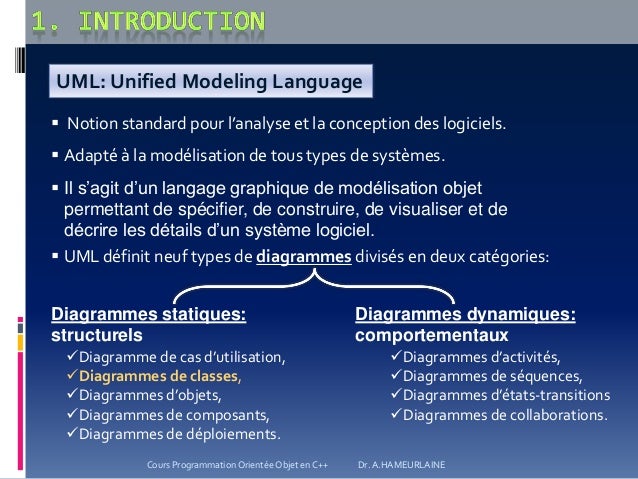 1. INTRODUCTION

UML: Unified Modeling Language

▪ Notion standard pour l'analyse et la conception des logiciels.

▪ Adapté à la modélisation de tous types de systèmes.

▪ Il s'agit d'un langage graphique de modélisation objet permettant de spécifier, de construire, de visualiser et de décrire les détails d'un système logiciel.

▪ UML définit neuf types de diagrammes divisés en deux catégories:

Diagrammes statiques: structurels
✓Diagramme de cas d'utilisation,
✓Diagrammes de classes,
✓Diagrammes d'objets,
✓Diagrammes de composants,
✓Diagrammes de déploiements.

Diagrammes dynamiques: comportementaux
✓Diagrammes d'activités,
✓Diagrammes de séquences,
✓Diagrammes d'états-transitions
✓Diagrammes de collaborations.

Cours Programmation Orientée Objet en C++ Dr. A. HAMEURLAINE